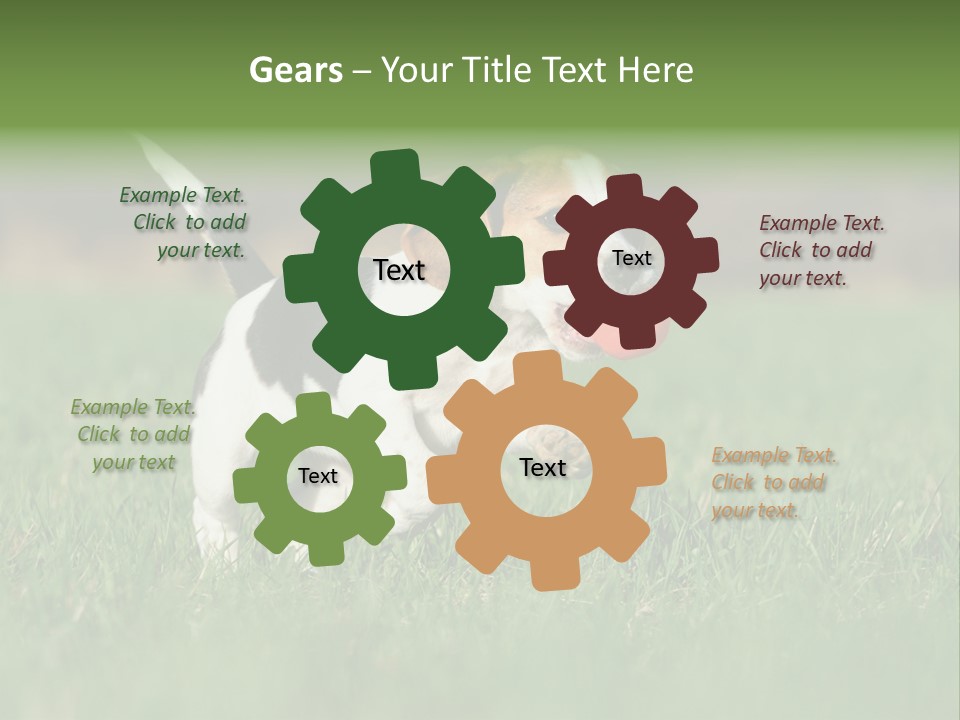 Gears – Your Title Text Here

Example Text. Click to add your text.

Text

Text

Example Text. Click to add your text.

Example Text. Click to add your text

Text

Text

Example Text. Click to add your text.